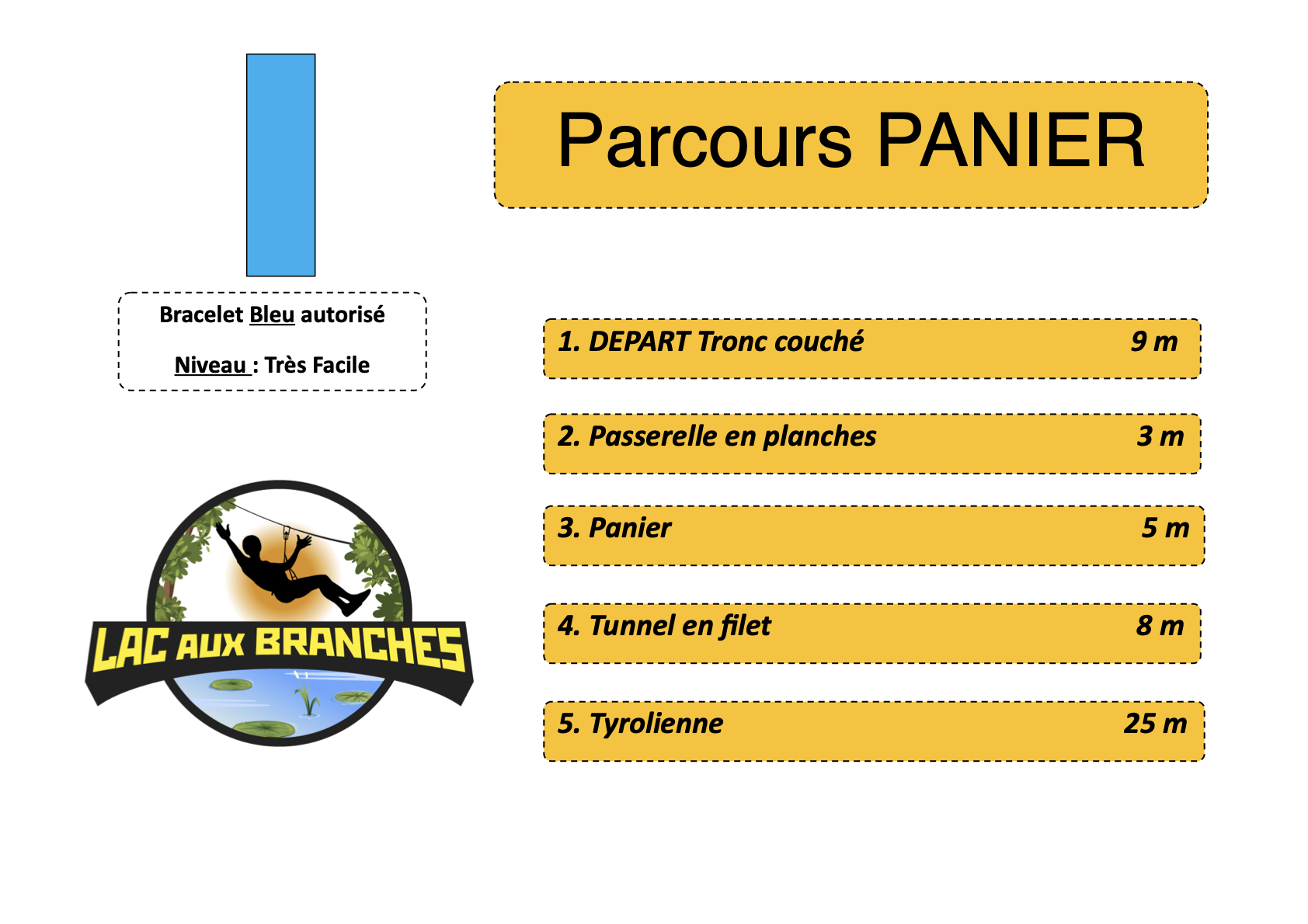 Parcours PANIER

Bracelet Bleu autorisé

Niveau : Très Facile

LAC AUX BRANCHES

1. DEPART Tronc couché 9 m

2. Passerelle en planches 3 m

3. Panier 5 m

4. Tunnel en filet 8 m

5. Tyrolienne 25 m